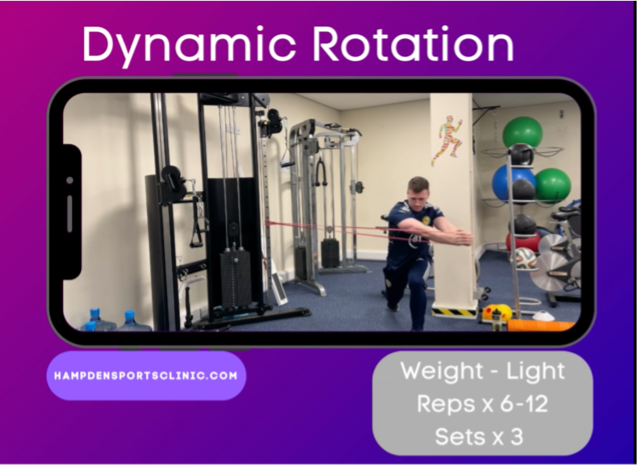 Dynamic Rotation

HAMPDENSPORTSCLINIC.COM

Weight - Light
Reps x 6-12
Sets x 3